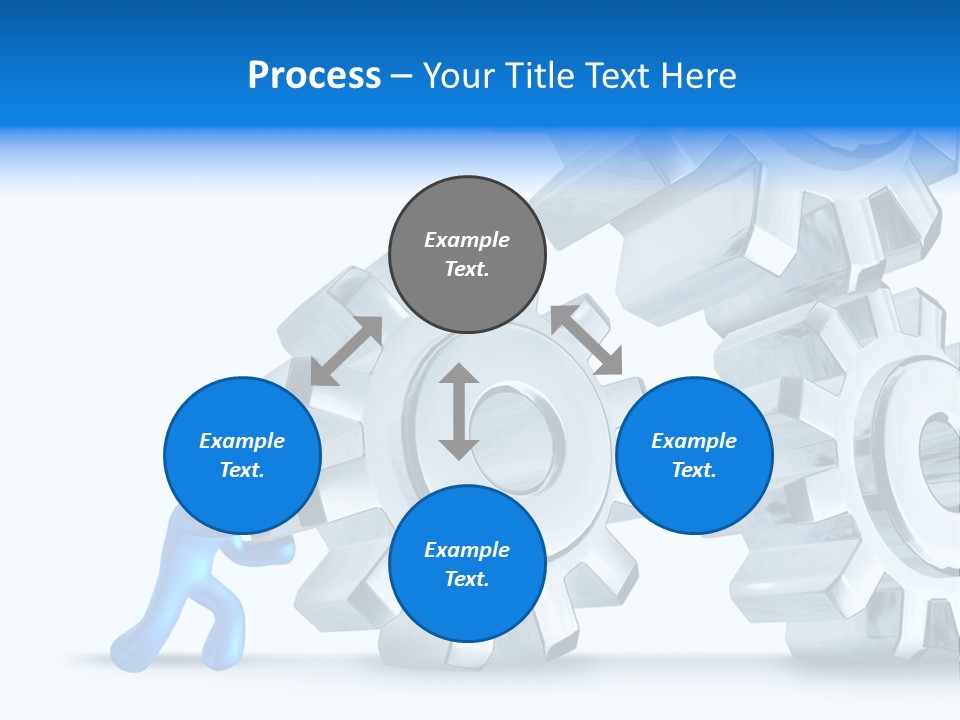 Process – Your Title Text Here

Example Text.

Example Text.

Example Text.

Example Text.